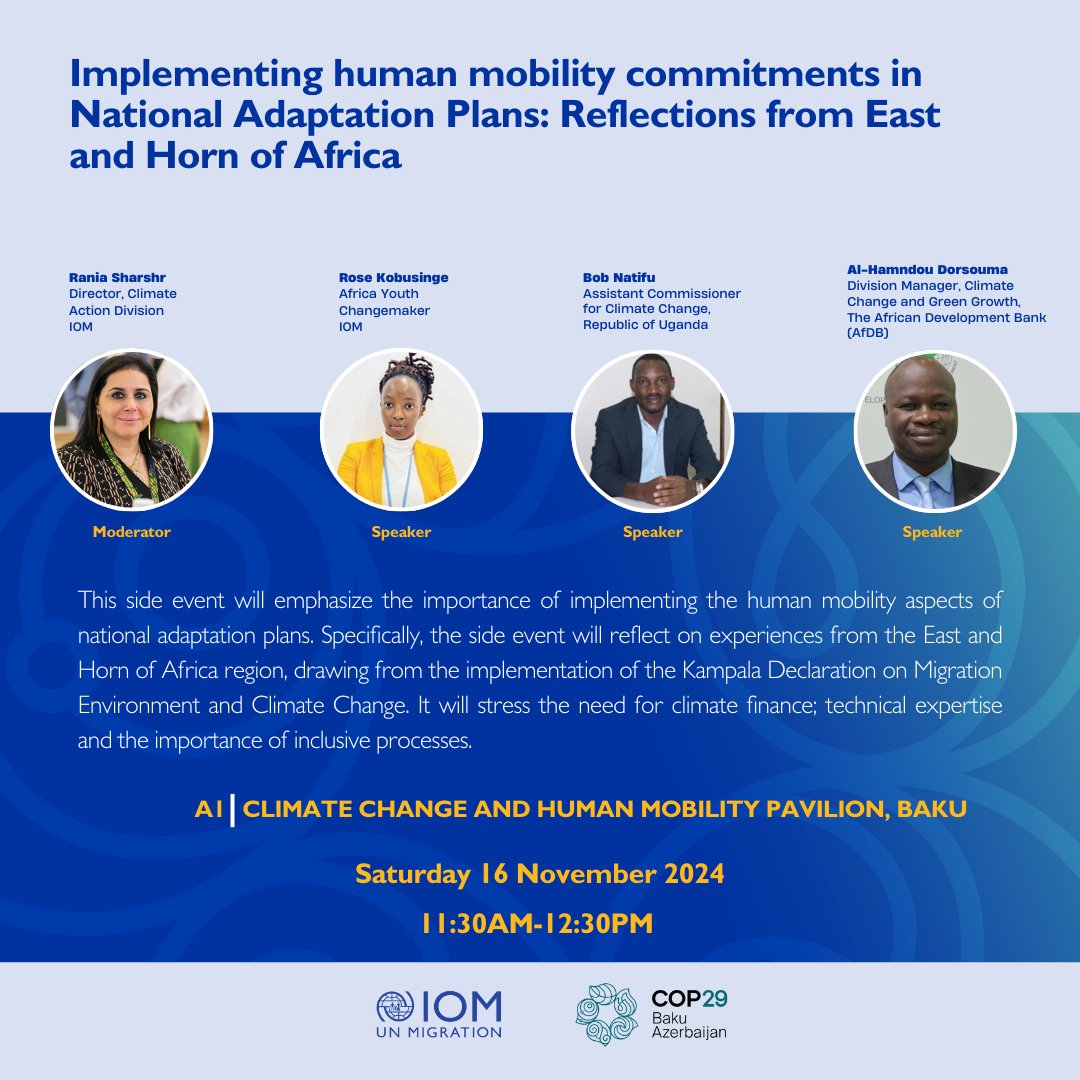 Implementing human mobility commitments in National Adaptation Plans: Reflections from East and Horn of Africa

Rania Sharshr
Director, Climate Action Division
IOM

Moderator

Rose Kobusinge
Africa Youth Changemaker
IOM

Speaker

Bob Natifu
Assistant Commissioner for Climate Change, Republic of Uganda

Speaker

Al-Hamndou Dorsouma
Division Manager, Climate Change and Green Growth, The African Development Bank (AfDB)

Speaker

This side event will emphasize the importance of implementing the human mobility aspects of national adaptation plans. Specifically, the side event will reflect on experiences from the East and Horn of Africa region, drawing from the implementation of the Kampala Declaration on Migration Environment and Climate Change. It will stress the need for climate finance; technical expertise and the importance of inclusive processes.

A1 | CLIMATE CHANGE AND HUMAN MOBILITY PAVILION, BAKU

Saturday 16 November 2024

11:30AM-12:30PM

IOM
UN MIGRATION

COP29
Baku
Azerbaijan